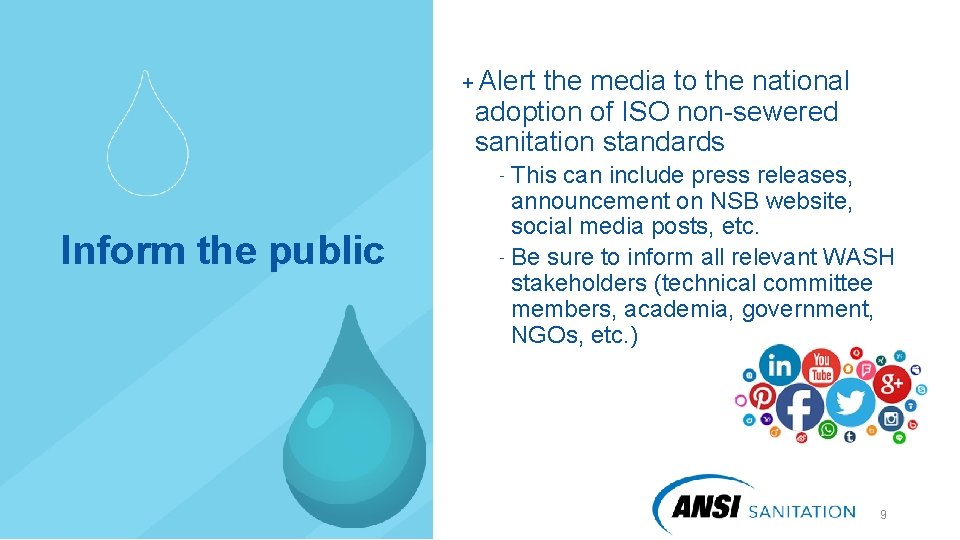 Inform the public

+ Alert the media to the national adoption of ISO non-sewered sanitation standards

- This can include press releases, announcement on NSB website, social media posts, etc.
- Be sure to inform all relevant WASH stakeholders (technical committee members, academia, government, NGOs, etc.)

in You Tube g+ f

ANSI SANITATION

9